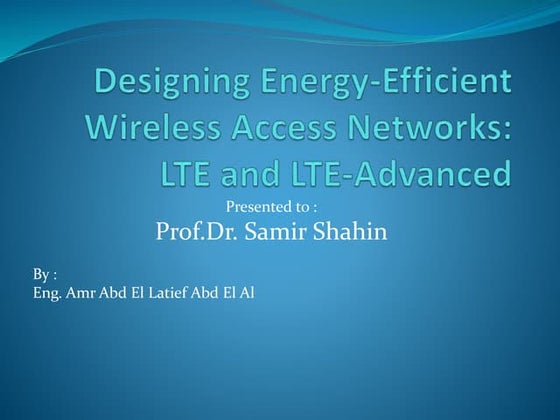 Designing Energy-Efficient Wireless Access Networks: LTE and LTE-Advanced

Presented to :

Prof.Dr. Samir Shahin

By :

Eng. Amr Abd El Latief Abd El Al